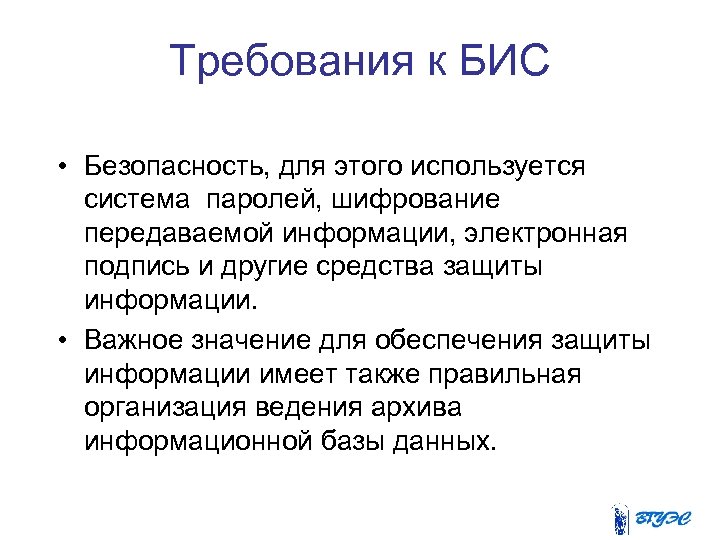 Требования к БИС

• Безопасность, для этого используется система  паролей, шифрование передаваемой информации, электронная подпись и другие средства защиты информации.

• Важное значение для обеспечения защиты информации имеет также правильная организация ведения архива информационной базы данных.

ВГУЭС